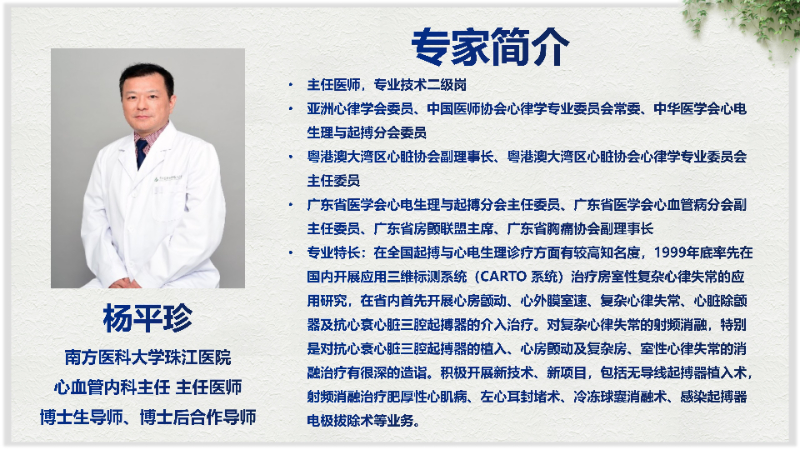 专家简介

杨平珍

南方医科大学珠江医院
心血管内科主任 主任医师
博士生导师、博士后合作导师

• 主任医师，专业技术二级岗
• 亚洲心律学会委员、中国医师协会心律学专业委员会常委、中华医学会心电生理与起搏分会委员
• 粤港澳大湾区心脏协会副理事长、粤港澳大湾区心脏协会心律学专业委员会主任委员
• 广东省医学会心电生理与起搏分会主任委员、广东省医学会心血管病分会副主任委员、广东省房颤联盟主席、广东省胸痛协会副理事长
• 专业特长：在全国起搏与心电生理诊疗方面有较高知名度，1999年底率先在国内开展应用三维标测系统（CARTO 系统）治疗房室性复杂心律失常的应用研究，在省内首先开展心房颤动、心外膜室速、复杂心律失常、心脏除颤器及抗心衰心脏三腔起搏器的介入治疗。对复杂心律失常的射频消融，特别是对抗心衰心脏三腔起搏器的植入、心房颤动及复杂房、室性心律失常的消融治疗有很深的造诣。积极开展新技术、新项目，包括无导线起搏器植入术，射频消融治疗肥厚性心肌病、左心耳封堵术、冷冻球囊消融术、感染起搏器电极拔除术等业务。